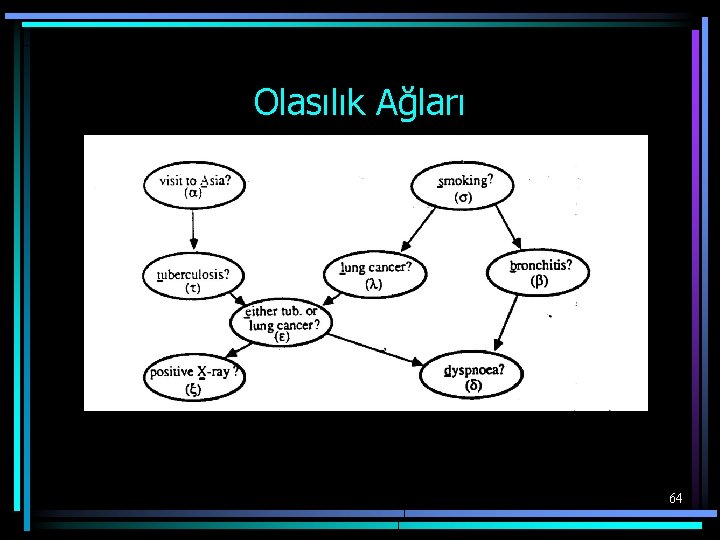 Olasılık Ağları

visit to Asia? ($\alpha$)

smoking? ($\sigma$)

tuberculosis? ($\tau$)

lung cancer? ($\lambda$)

bronchitis? ($\beta$)

either tub. or lung cancer? ($\varepsilon$)

positive X-ray? ($\xi$)

dyspnoea? ($\delta$)

64